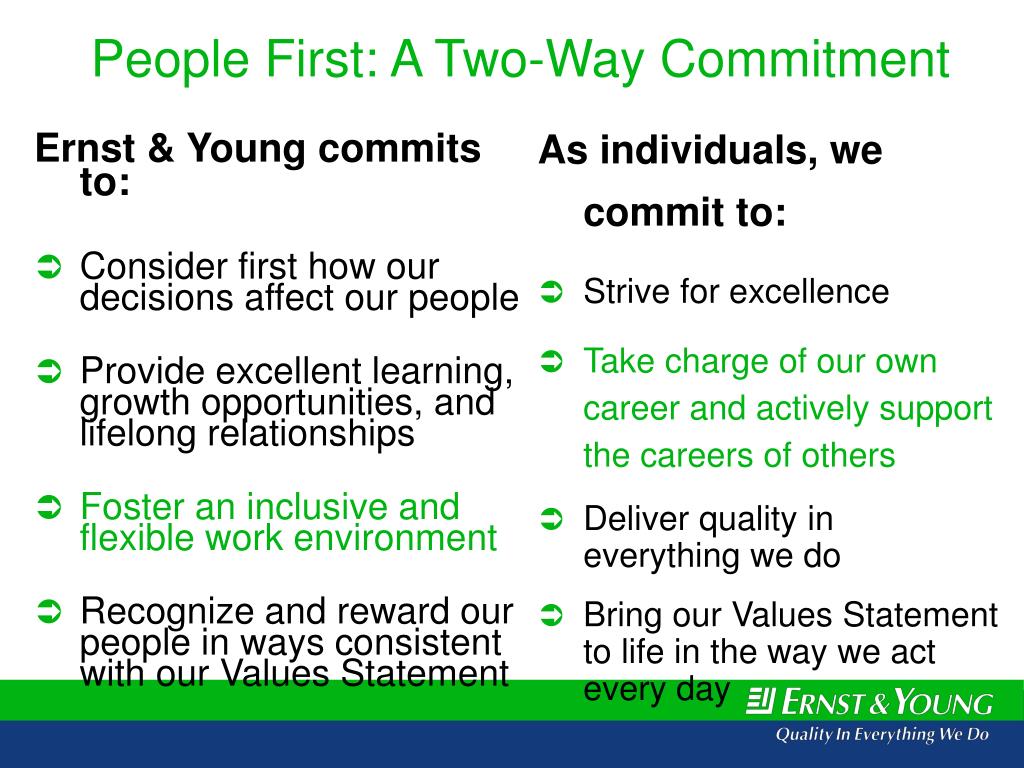 People First: A Two-Way Commitment

Ernst & Young commits to:

➲ Consider first how our decisions affect our people

➲ Provide excellent learning, growth opportunities, and lifelong relationships

➲ Foster an inclusive and flexible work environment

➲ Recognize and reward our people in ways consistent with our Values Statement

As individuals, we commit to:

➲ Strive for excellence

➲ Take charge of our own career and actively support the careers of others

➲ Deliver quality in everything we do

➲ Bring our Values Statement to life in the way we act every day

ERNST & YOUNG

Quality In Everything We Do